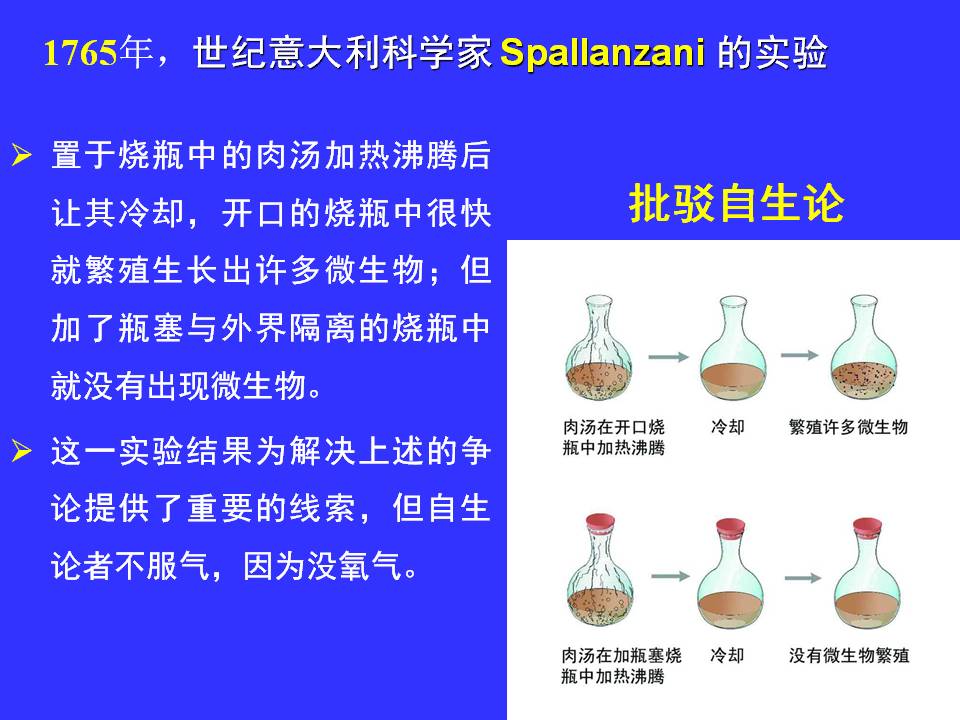 1765年，世纪意大利科学家 Spallanzani 的实验

➢ 置于烧瓶中的肉汤加热沸腾后让其冷却，开口的烧瓶中很快就繁殖生长出许多微生物；但加了瓶塞与外界隔离的烧瓶中就没有出现微生物。

➢ 这一实验结果为解决上述的争论提供了重要的线索，但自生论者不服气，因为没氧气。

批驳自生论

肉汤在开口烧瓶中加热沸腾

冷却

繁殖许多微生物

肉汤在加瓶塞烧瓶中加热沸腾

冷却

没有微生物繁殖